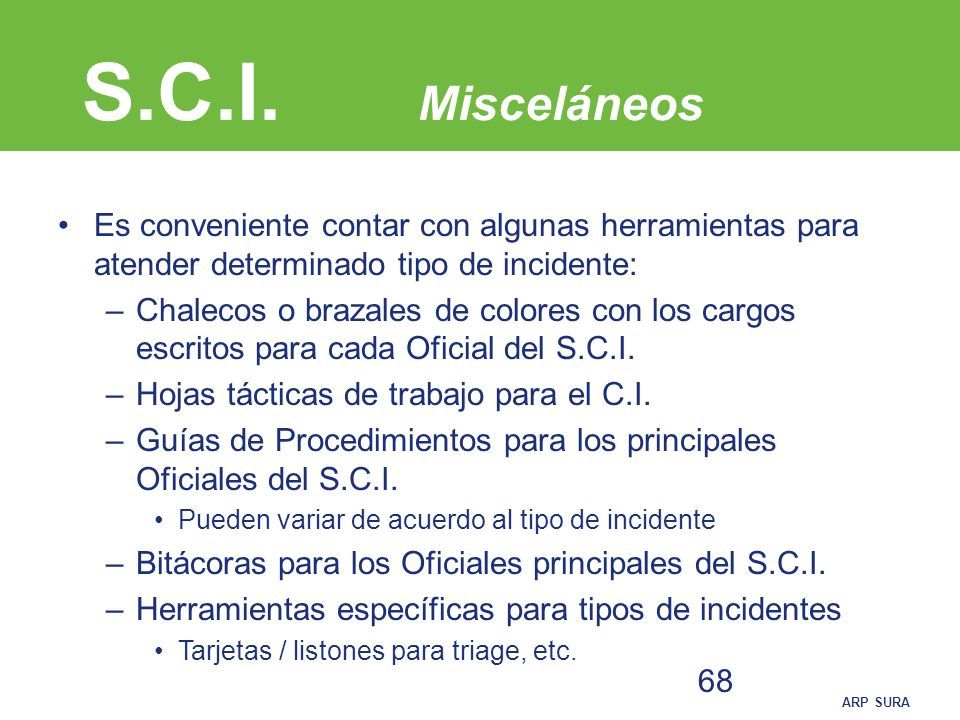 S.C.I. Misceláneos

• Es conveniente contar con algunas herramientas para atender determinado tipo de incidente:

– Chalecos o brazales de colores con los cargos escritos para cada Oficial del S.C.I.

– Hojas tácticas de trabajo para el C.I.

– Guías de Procedimientos para los principales Oficiales del S.C.I.

• Pueden variar de acuerdo al tipo de incidente

– Bitácoras para los Oficiales principales del S.C.I.

– Herramientas específicas para tipos de incidentes

• Tarjetas / listones para triage, etc.

68

ARP SURA